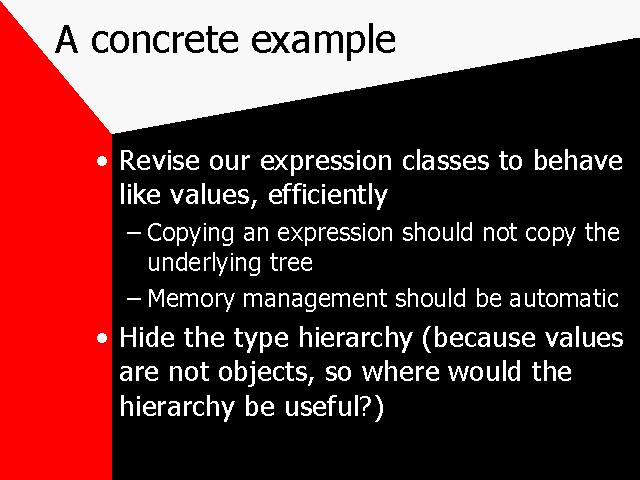 A concrete example

• Revise our expression classes to behave like values, efficiently
– Copying an expression should not copy the underlying tree
– Memory management should be automatic

• Hide the type hierarchy (because values are not objects, so where would the hierarchy be useful?)